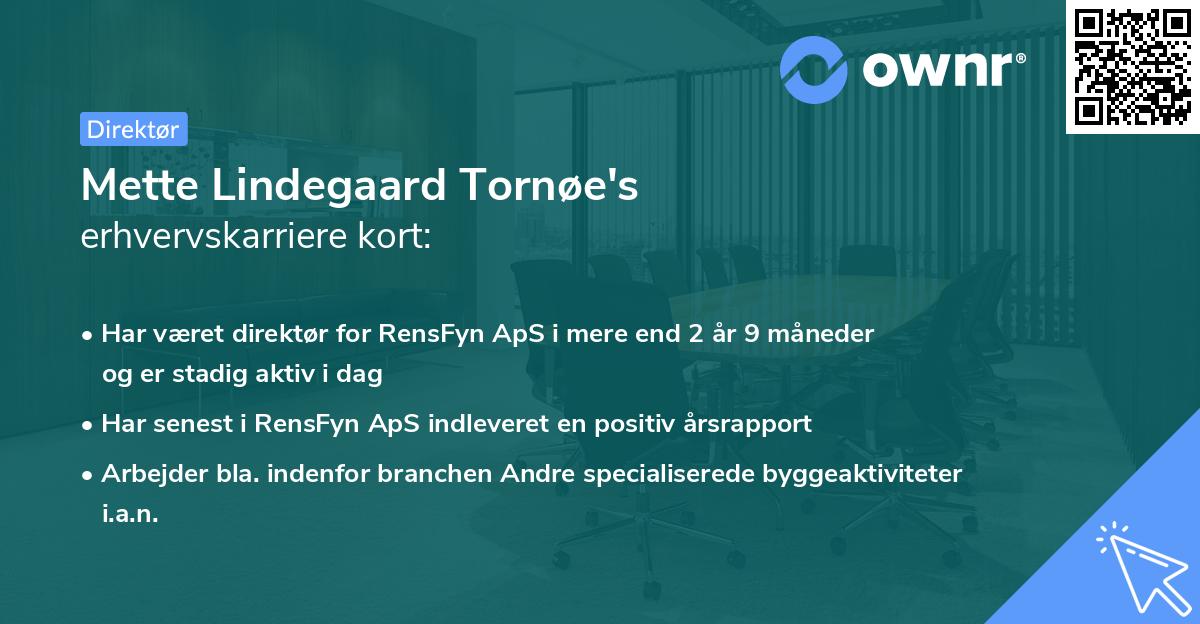 ownr®

Direktør

Mette Lindegaard Tornøe's
erhvervskarriere kort:

• Har været direktør for RensFyn ApS i mere end 2 år 9 måneder og er stadig aktiv i dag

• Har senest i RensFyn ApS indleveret en positiv årsrapport

• Arbejder bla. indenfor branchen Andre specialiserede byggeaktiviteter i.a.n.